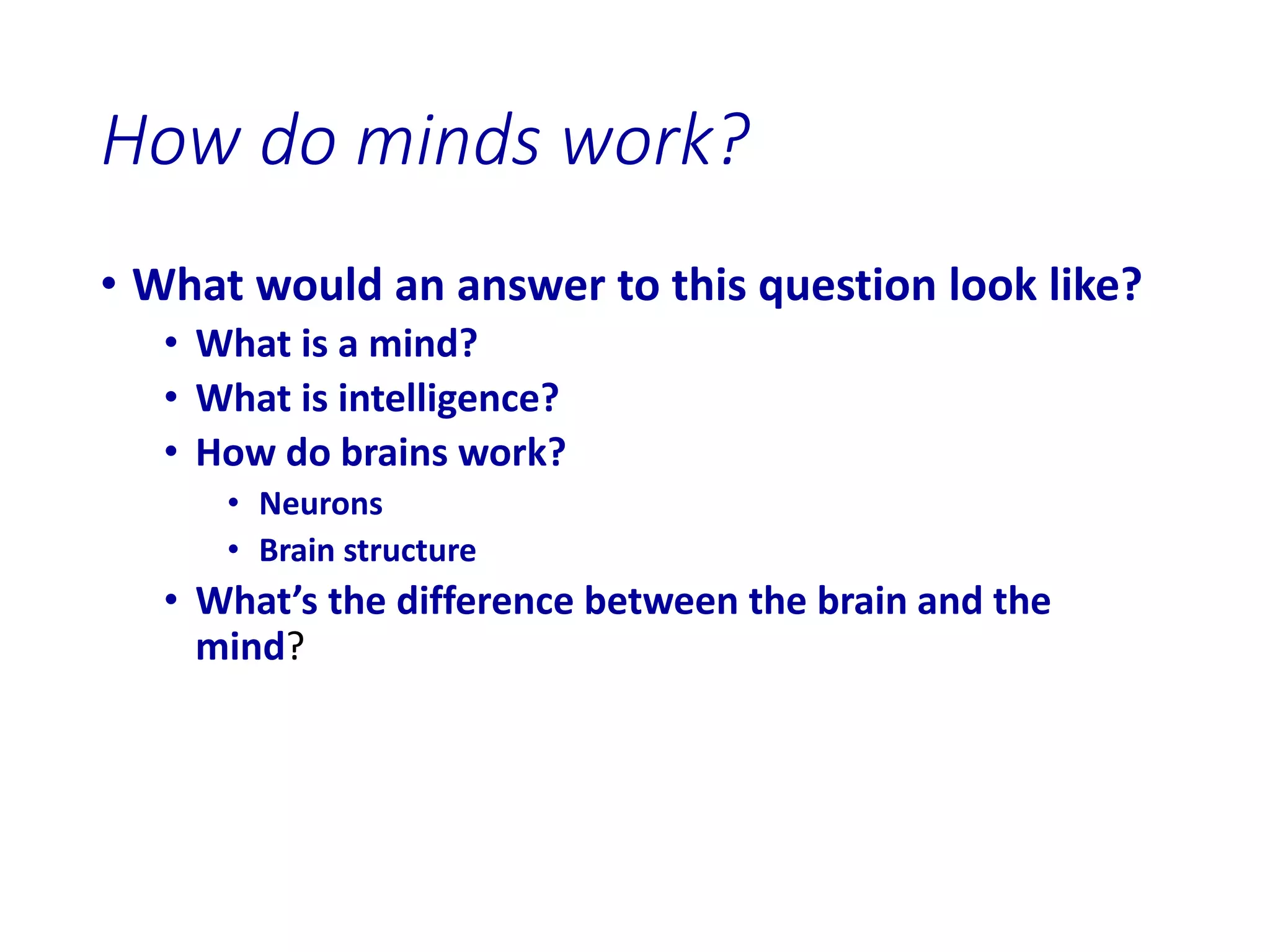 How do minds work?

• What would an answer to this question look like?
  • What is a mind?
  • What is intelligence?
  • How do brains work?
    • Neurons
    • Brain structure
  • What's the difference between the brain and the mind?